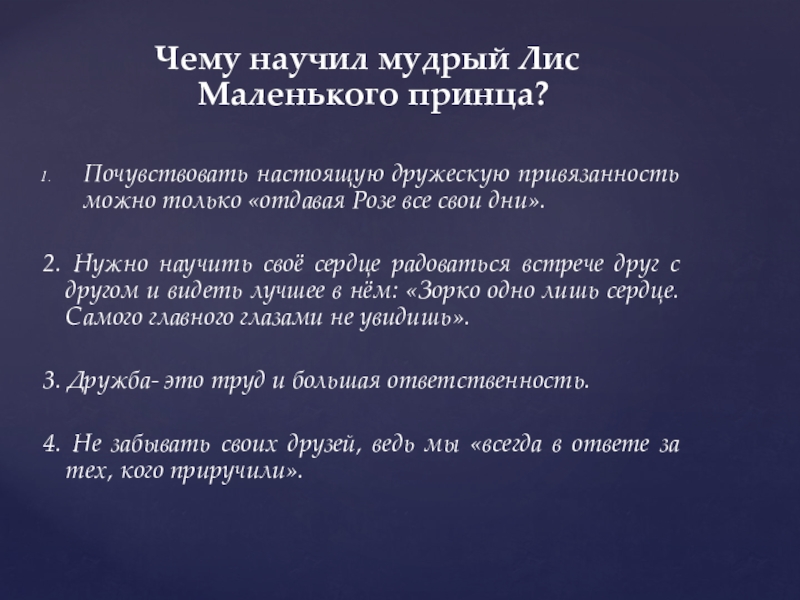 Чему научил мудрый Лис Маленького принца?

1. Почувствовать настоящую дружескую привязанность можно только «отдавая Розе все свои дни».

2. Нужно научить своё сердце радоваться встрече друг с другом и видеть лучшее в нём: «Зорко одно лишь сердце. Самого главного глазами не увидишь».

3. Дружба- это труд и большая ответственность.

4. Не забывать своих друзей, ведь мы «всегда в ответе за тех, кого приручили».